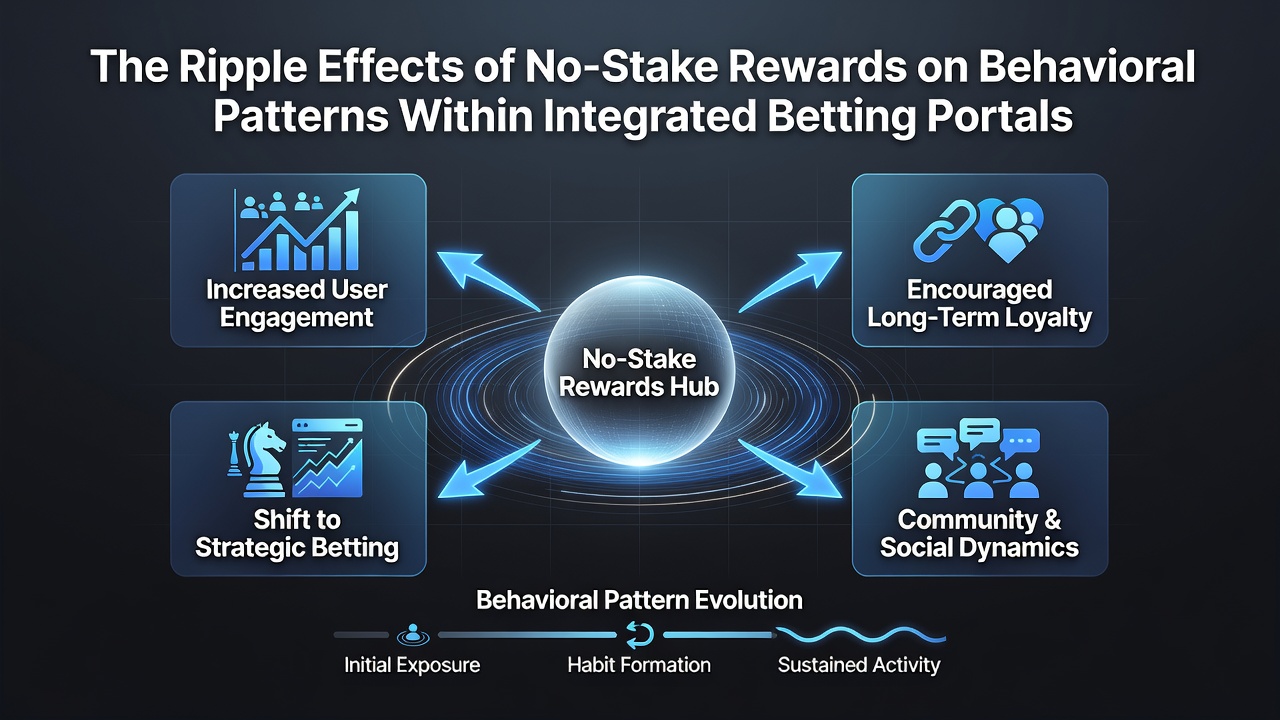 The Ripple Effects of No-Stake Rewards on Behavioral Patterns Within Integrated Betting Portals

Increased User Engagement

Encouraged Long-Term Loyalty

No-Stake Rewards Hub

Shift to Strategic Betting

Community & Social Dynamics

Behavioral Pattern Evolution

Initial Exposure

Habit Formation

Sustained Activity